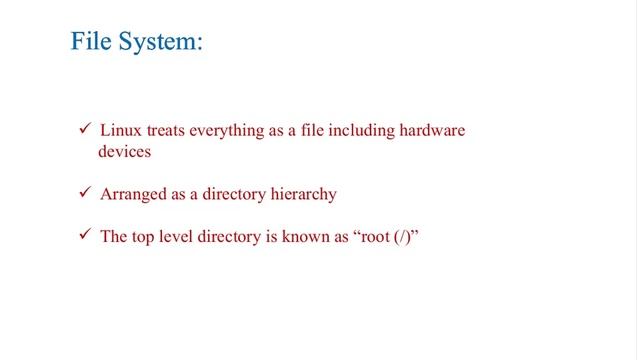 File System:

✓ Linux treats everything as a file including hardware devices

✓ Arranged as a directory hierarchy

✓ The top level directory is known as “root (/)”